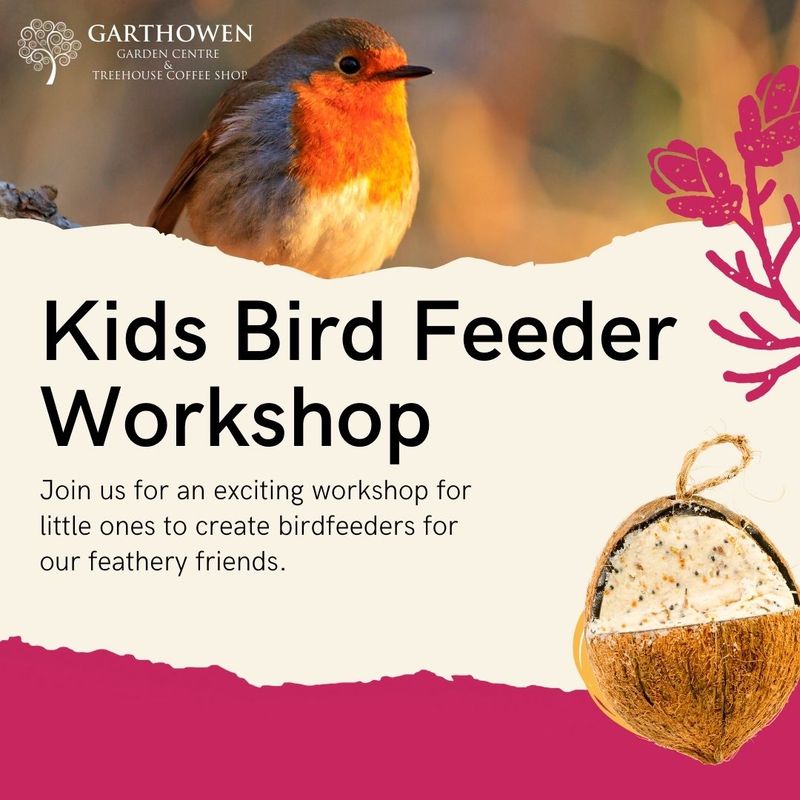 GARTHOWEN
GARDEN CENTRE
&
TREEHOUSE COFFEE SHOP

Kids Bird Feeder Workshop

Join us for an exciting workshop for little ones to create birdfeeders for our feathery friends.